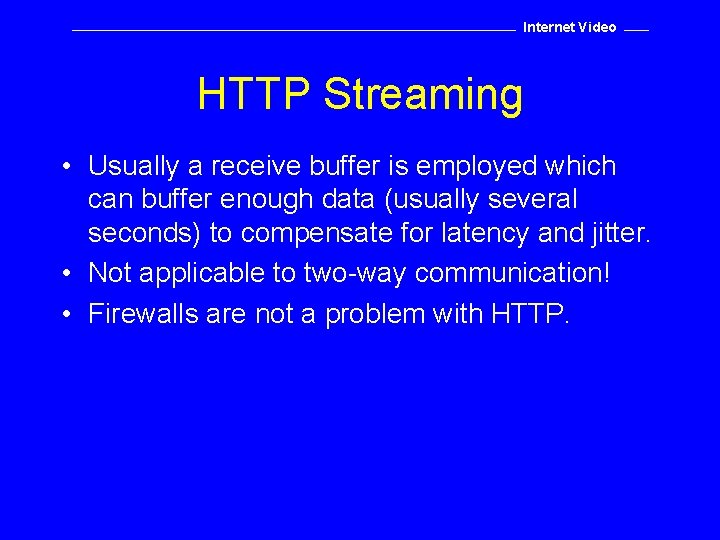 Internet Video

HTTP Streaming

• Usually a receive buffer is employed which can buffer enough data (usually several seconds) to compensate for latency and jitter.
• Not applicable to two-way communication!
• Firewalls are not a problem with HTTP.